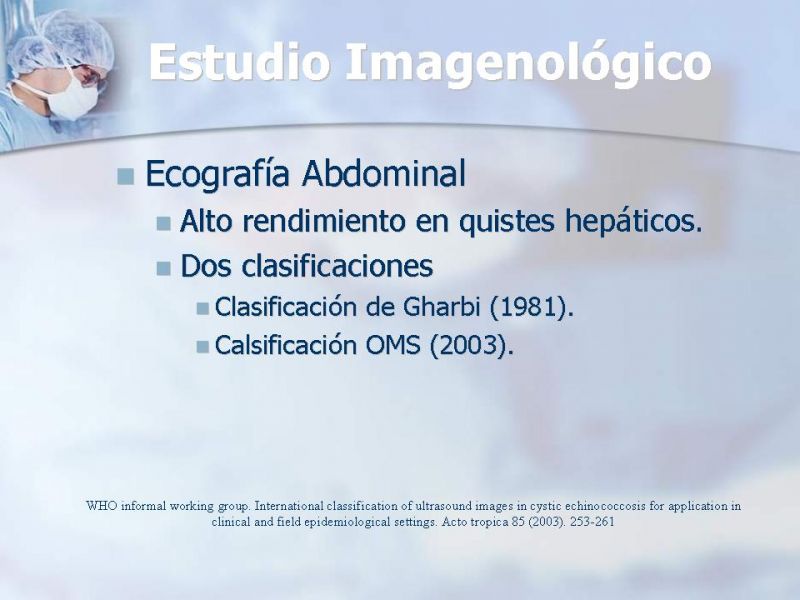 Estudio Imagenológico

Ecografía Abdominal

Alto rendimiento en quistes hepáticos.

Dos clasificaciones

Clasificación de Gharbi (1981).

Calsificación OMS (2003).

WHO informal working group. International classification of ultrasound images in cystic echinococcosis for application in clinical and field epidemiological settings. Acto tropica 85 (2003). 253-261